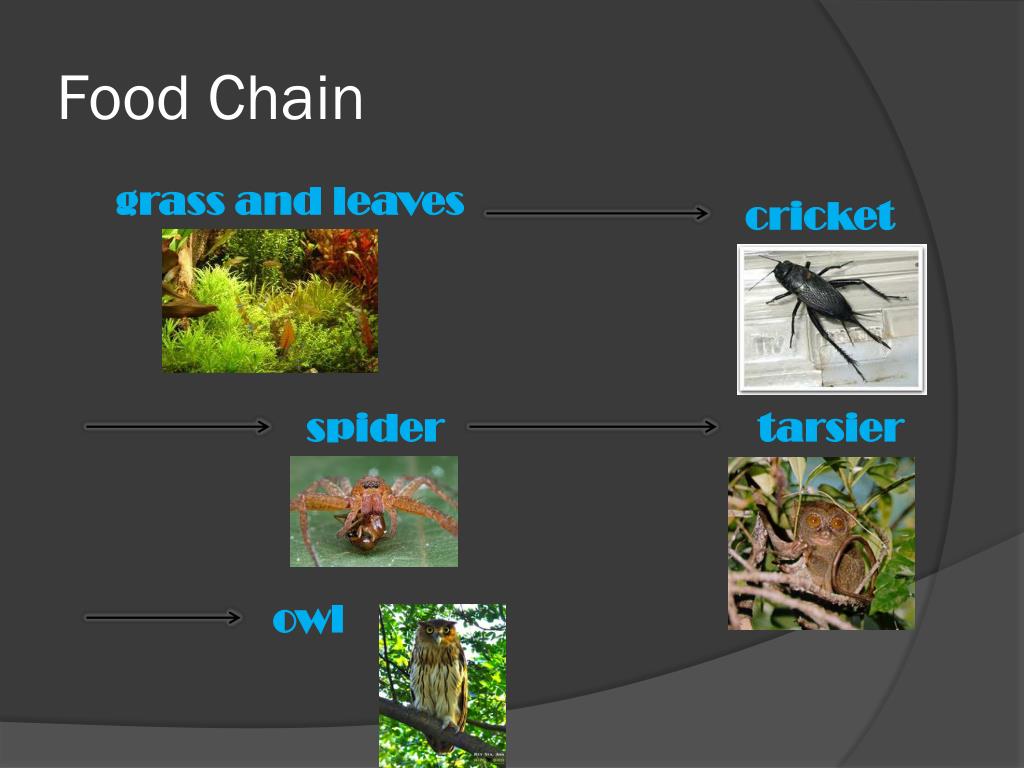 Food Chain

grass and leaves

cricket

spider

tarsier

owl